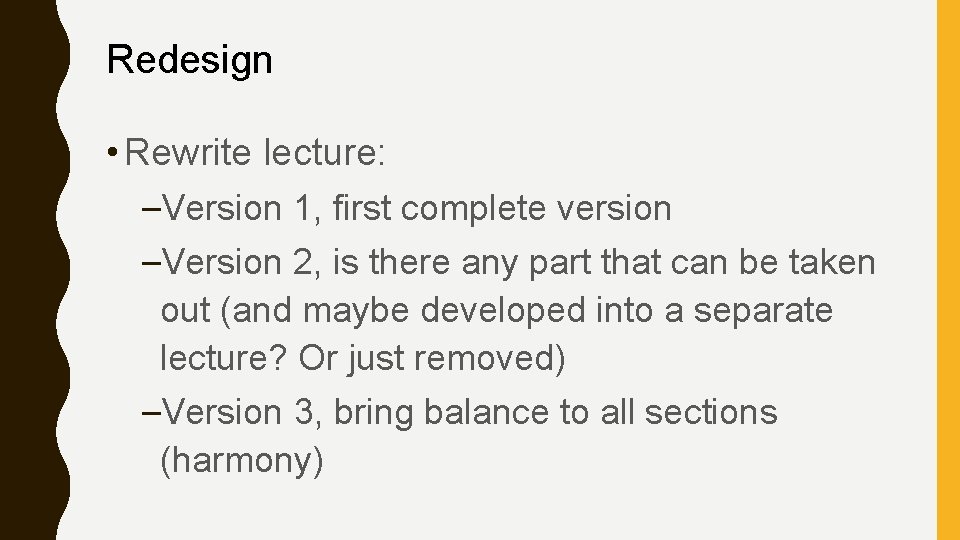 Redesign

• Rewrite lecture:

–Version 1, first complete version

–Version 2, is there any part that can be taken out (and maybe developed into a separate lecture? Or just removed)

–Version 3, bring balance to all sections (harmony)